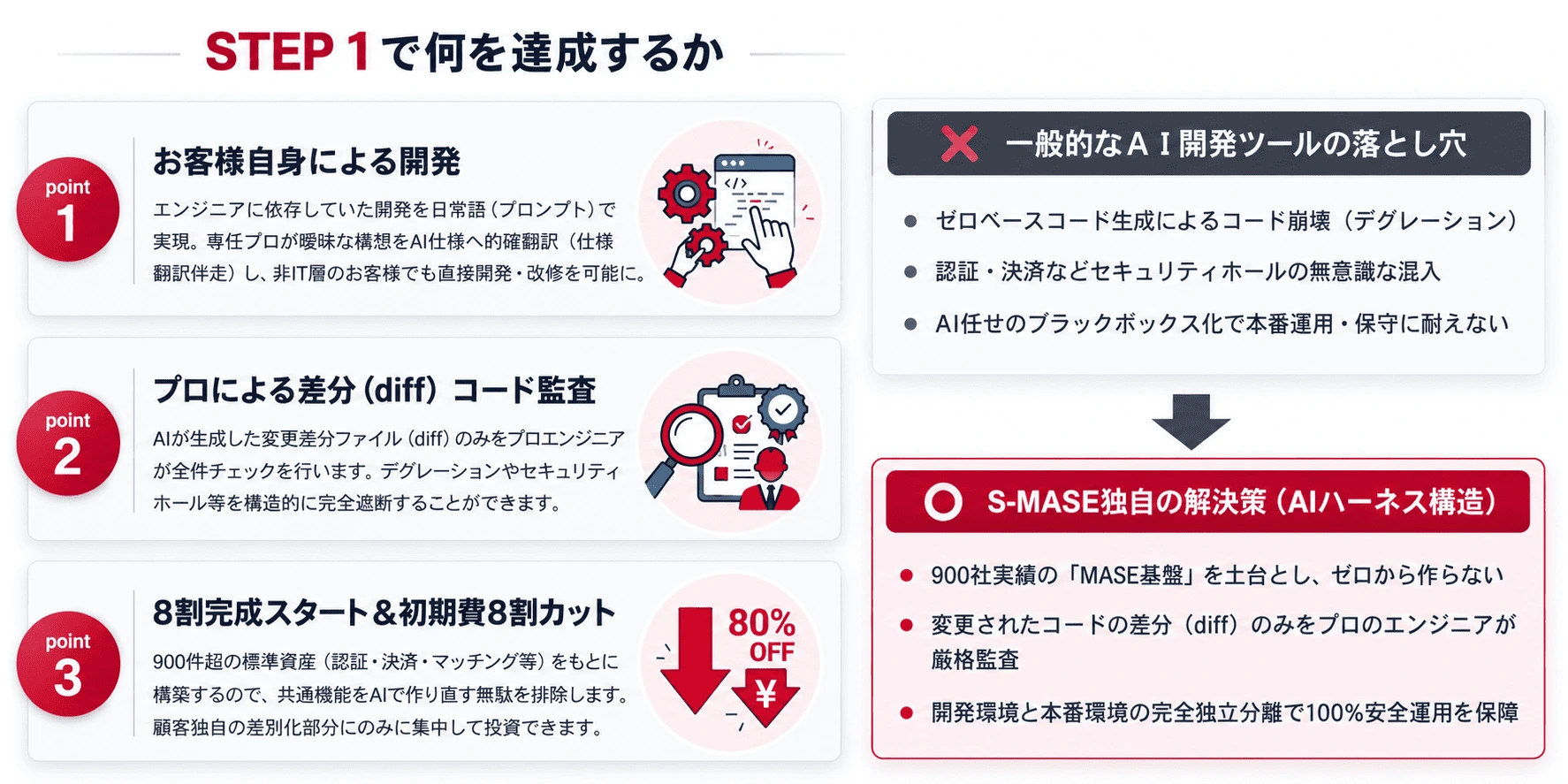 STEP 1で何を達成するか

point
1

お客様自身による開発

エンジニアに依存していた開発を日常語（プロンプト）で実現。専任プロが曖昧な構想をAI仕様へ的確翻訳（仕様翻訳伴走）し、非IT層のお客様でも直接開発・改修を可能に。

point
2

プロによる差分（diff）コード監査

AIが生成した変更差分ファイル（diff）のみをプロエンジニアが全件チェックを行います。デグレーションやセキュリティホール等を構造的に完全遮断することができます。

point
3

8割完成スタート＆初期費8割カット

900件超の標準資産（認証・決済・マッチング等）をもとに構築するので、共通機能をAIで作り直す無駄を排除します。顧客独自の差別化部分にのみに集中して投資できます。

80%
OFF
¥

一般的なＡＩ開発ツールの落とし穴

• ゼロベースコード生成によるコード崩壊（デグレーション）
• 認証・決済などセキュリティホールの無意識な混入
• AI任せのブラックボックス化で本番運用・保守に耐えない

S-MASE独自の解決策（AIハーネス構造）

• 900社実績の「MASE基盤」を土台とし、ゼロから作らない
• 変更されたコードの差分（diff）のみをプロのエンジニアが厳格監査
• 開発環境と本番環境の完全独立分離で100%安全運用を保障